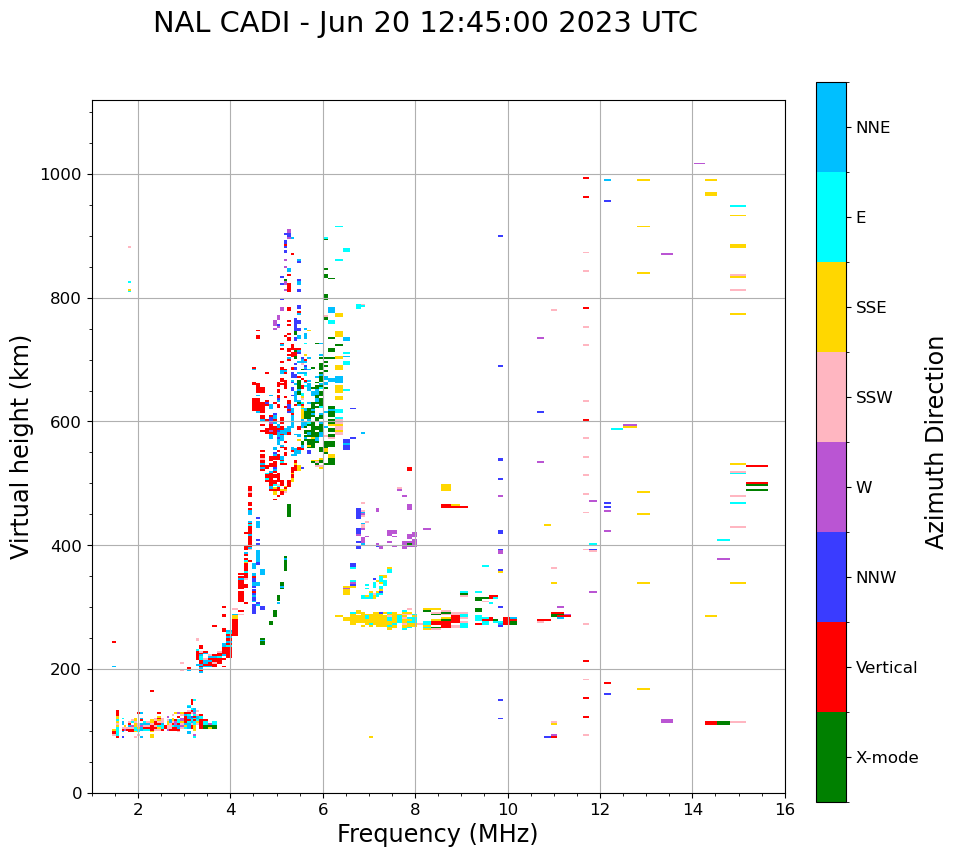 NAL CADI - Jun 20 12:45:00 2023 UTC

Virtual height (km)

1000
800
600
400
200
0

2
4
6
8
10
12
14
16

Frequency (MHz)

NNE
E
SSE
SSW
W
NNW
Vertical
X-mode

Azimuth Direction